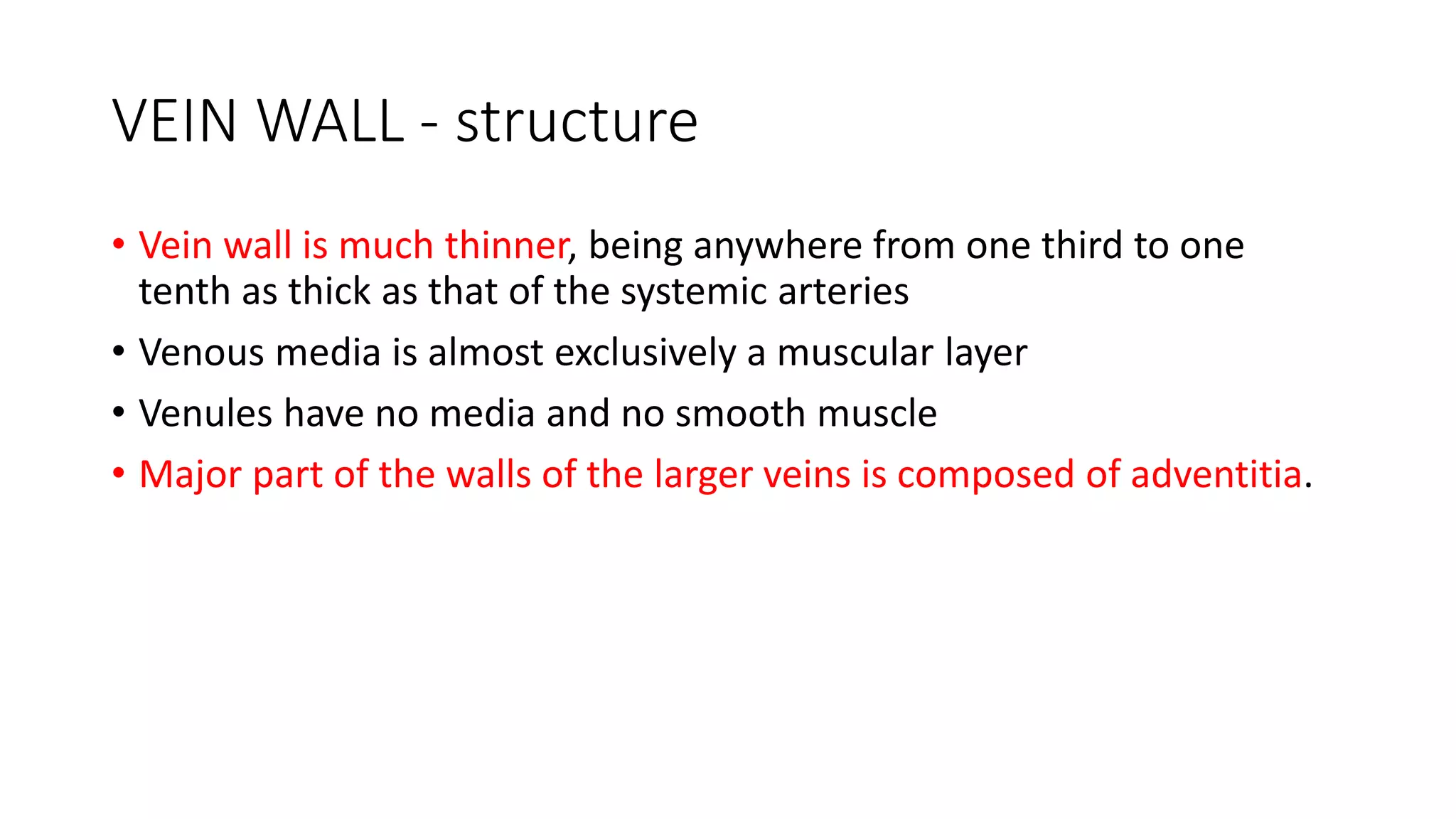 VEIN WALL - structure

• Vein wall is much thinner, being anywhere from one third to one tenth as thick as that of the systemic arteries

• Venous media is almost exclusively a muscular layer

• Venules have no media and no smooth muscle

• Major part of the walls of the larger veins is composed of adventitia.